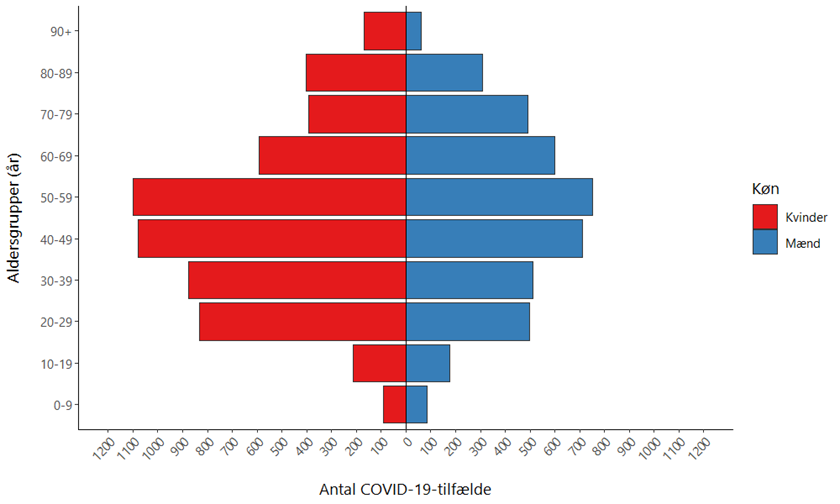 Aldersgrupper (år)

90+
80-89
70-79
60-69
50-59
40-49
30-39
20-29
10-19
0-9

1200 1100 1000 900 800 700 600 500 400 300 200 100 0 100 200 300 400 500 600 700 800 900 1000 1100 1200

Antal COVID-19-tilfælde

Køn
Kvinder
Mænd